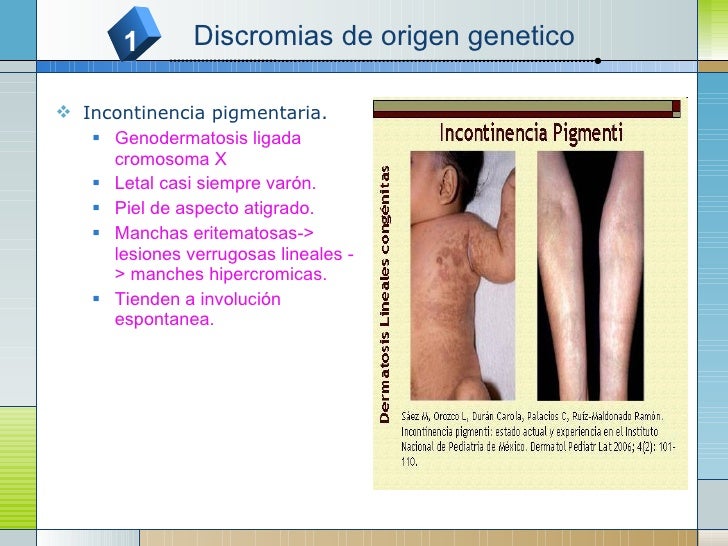 1

Discromias de origen genetico

Incontinencia pigmentaria.

Genodermatosis ligada cromosoma X

Letal casi siempre varón.

Piel de aspecto atigrado.

Manchas eritematosas-> lesiones verrugosas lineales -> manches hipercromicas.

Tienden a involución espontanea.

Incontinencia Pigmenti

Dermatosis Lineales congénitas

Sáez M, Orozco L, Durán Carola, Palacios C, Ruíz-Maldonado Ramón. Incontinencia pigmenti: estado actual y experiencia en el Instituto Nacional de Pediatría de México. Dermatol Pediatr Lat 2006; 4(2): 101-110.